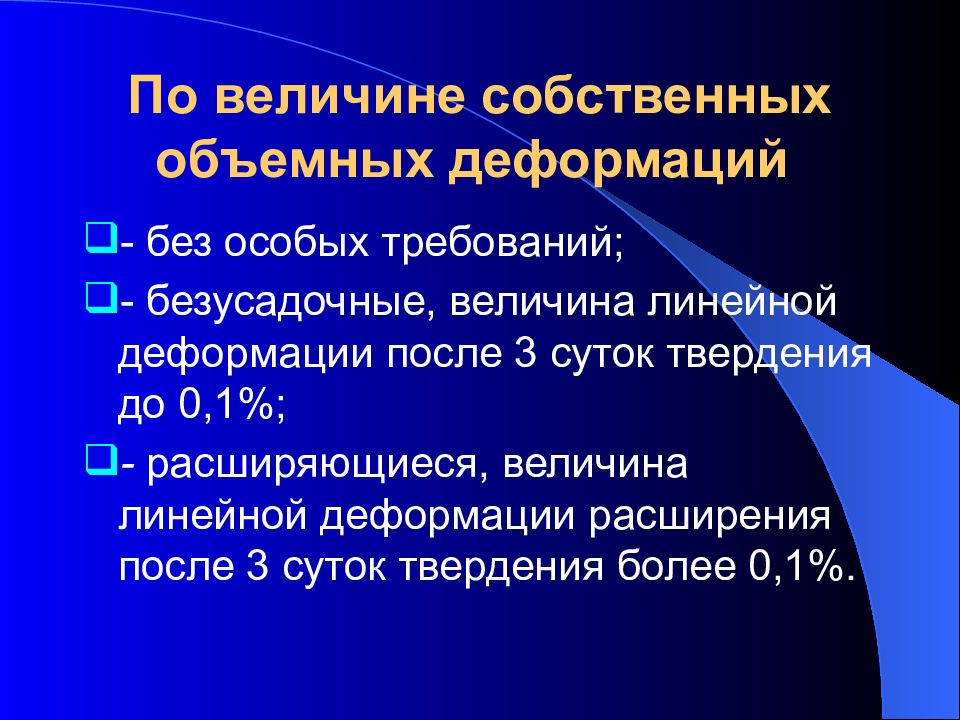 По величине собственных объемных деформаций

- без особых требований;

- безусадочные, величина линейной деформации после 3 суток твердения до 0,1%;

- расширяющиеся, величина линейной деформации расширения после 3 суток твердения более 0,1%.